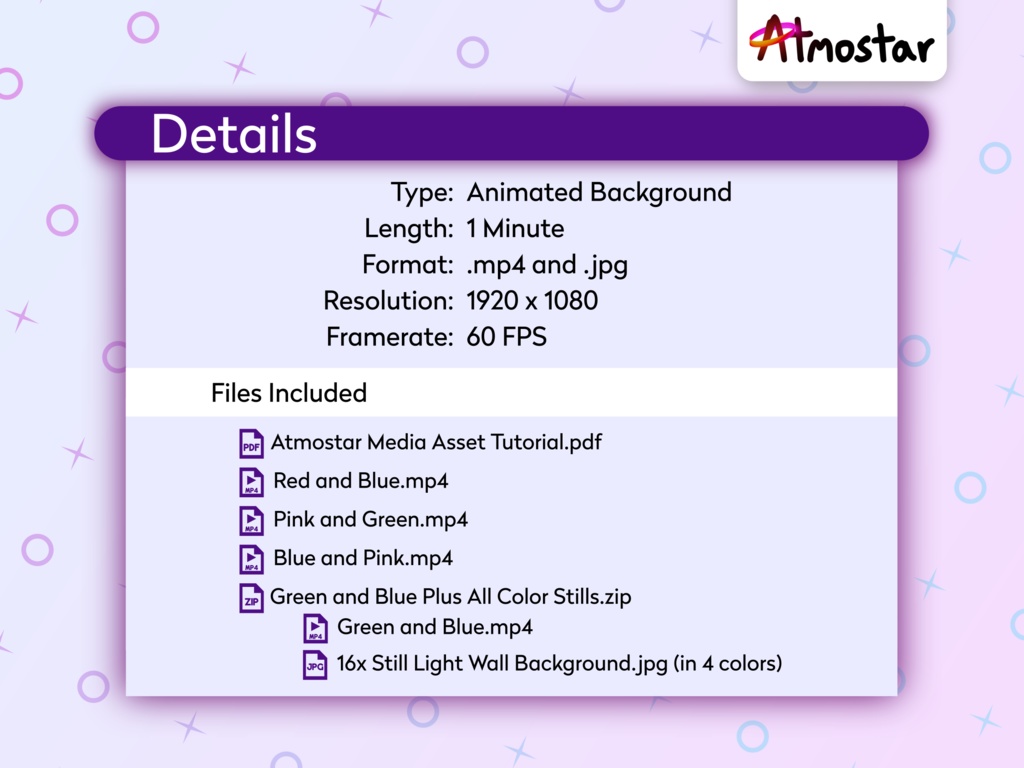 Atmostar

Details

Type: Animated Background
Length: 1 Minute
Format: .mp4 and .jpg
Resolution: 1920 x 1080
Framerate: 60 FPS

Files Included

PDF Atmostar Media Asset Tutorial.pdf
MP4 Red and Blue.mp4
MP4 Pink and Green.mp4
MP4 Blue and Pink.mp4
ZIP Green and Blue Plus All Color Stills.zip
MP4 Green and Blue.mp4
JPG 16x Still Light Wall Background.jpg (in 4 colors)